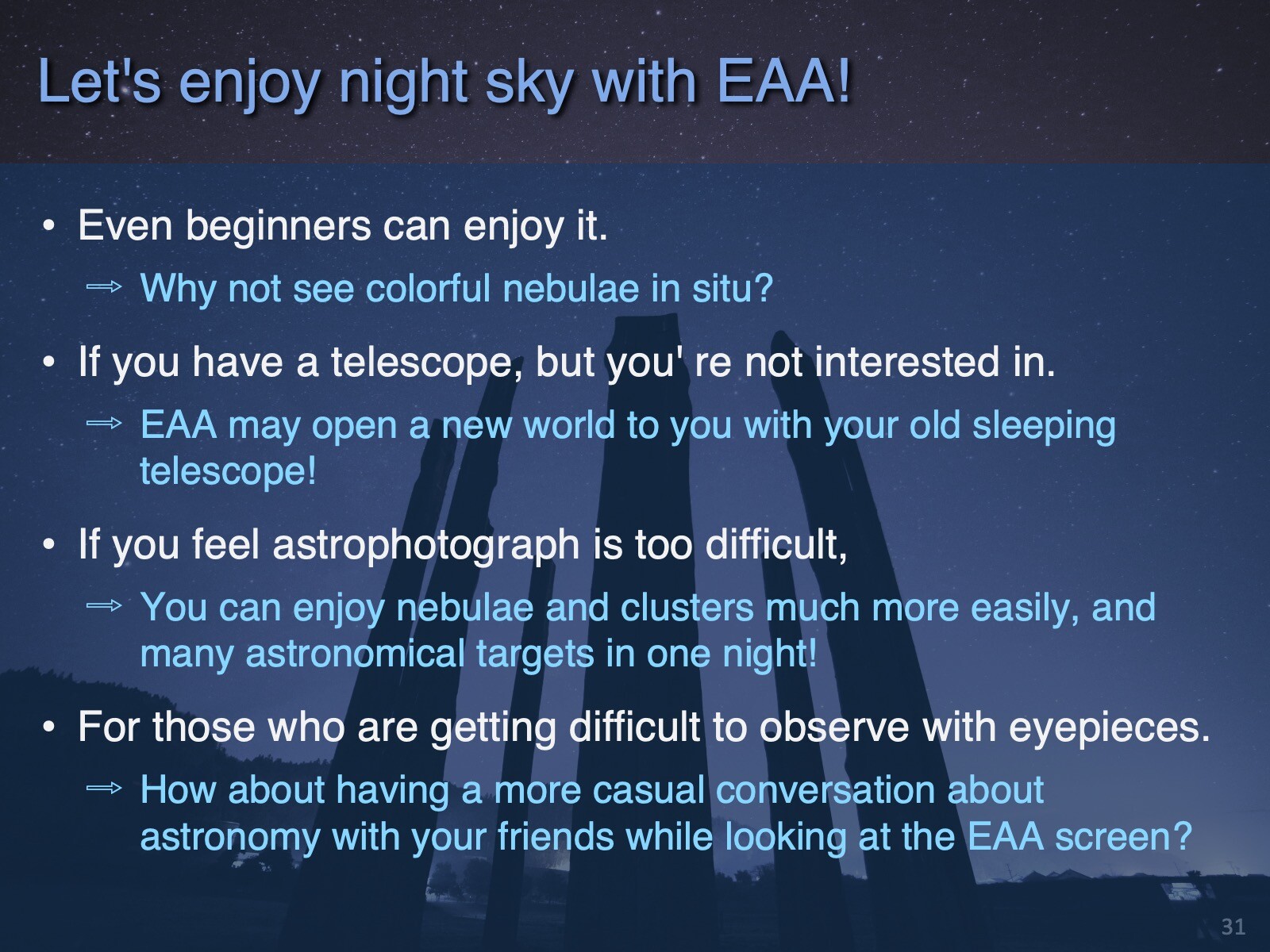 Let's enjoy night sky with EAA!

• Even beginners can enjoy it.

⇒ Why not see colorful nebulae in situ?

• If you have a telescope, but you' re not interested in.

⇒ EAA may open a new world to you with your old sleeping telescope!

• If you feel astrophotograph is too difficult,

⇒ You can enjoy nebulae and clusters much more easily, and many astronomical targets in one night!

• For those who are getting difficult to observe with eyepieces.

⇒ How about having a more casual conversation about astronomy with your friends while looking at the EAA screen?

31